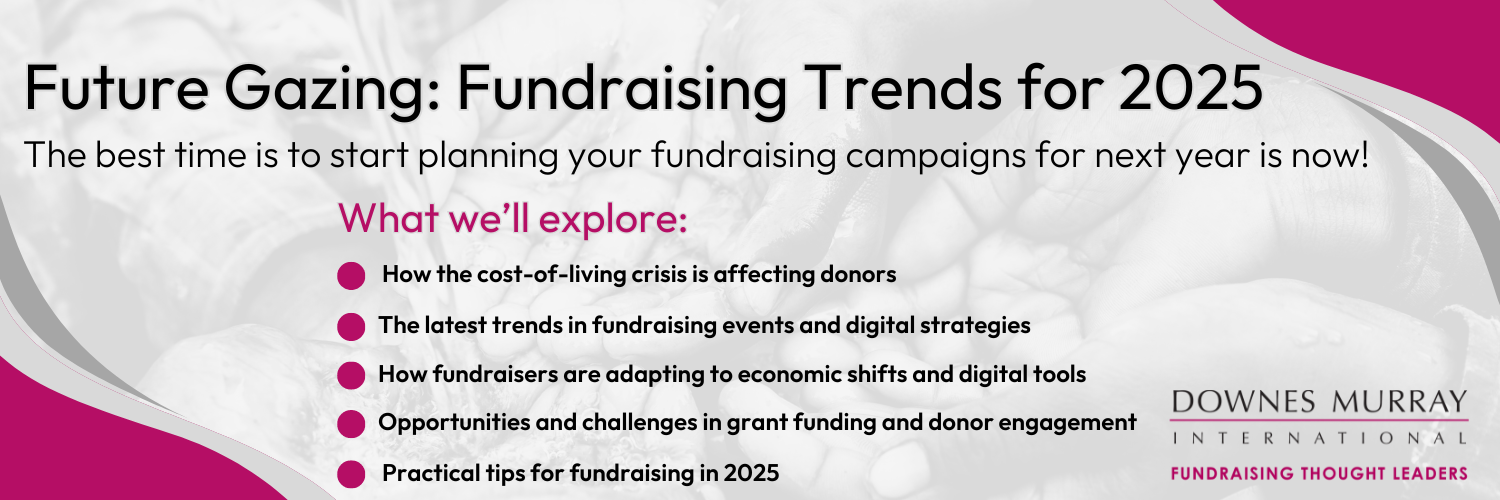 Future Gazing: Fundraising Trends for 2025

The best time is to start planning your fundraising campaigns for next year is now!

What we'll explore:

How the cost-of-living crisis is affecting donors

The latest trends in fundraising events and digital strategies

How fundraisers are adapting to economic shifts and digital tools

Opportunities and challenges in grant funding and donor engagement

Practical tips for fundraising in 2025

DOWNES MURRAY
INTERNATIONAL
FUNDRAISING THOUGHT LEADERS